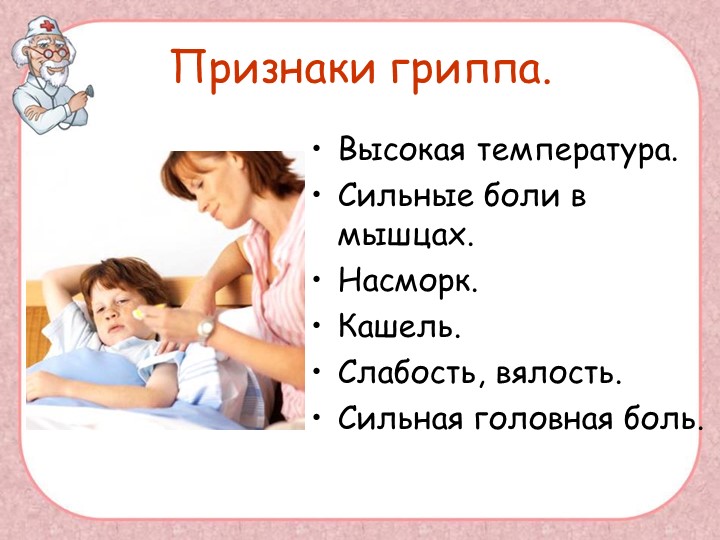 Признаки гриппа.

• Высокая температура.
• Сильные боли в мышцах.
• Насморк.
• Кашель.
• Слабость, вялость.
• Сильная головная боль.